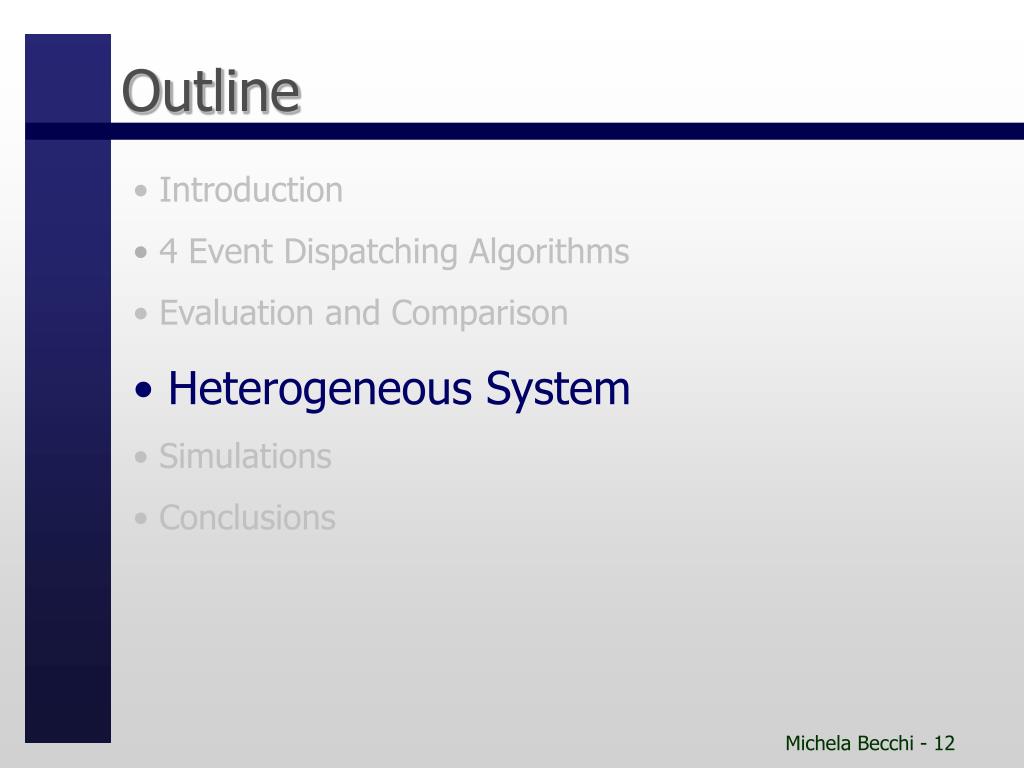 Outline

• Introduction
• 4 Event Dispatching Algorithms
• Evaluation and Comparison
• Heterogeneous System
• Simulations
• Conclusions

Michela Becchi - 12